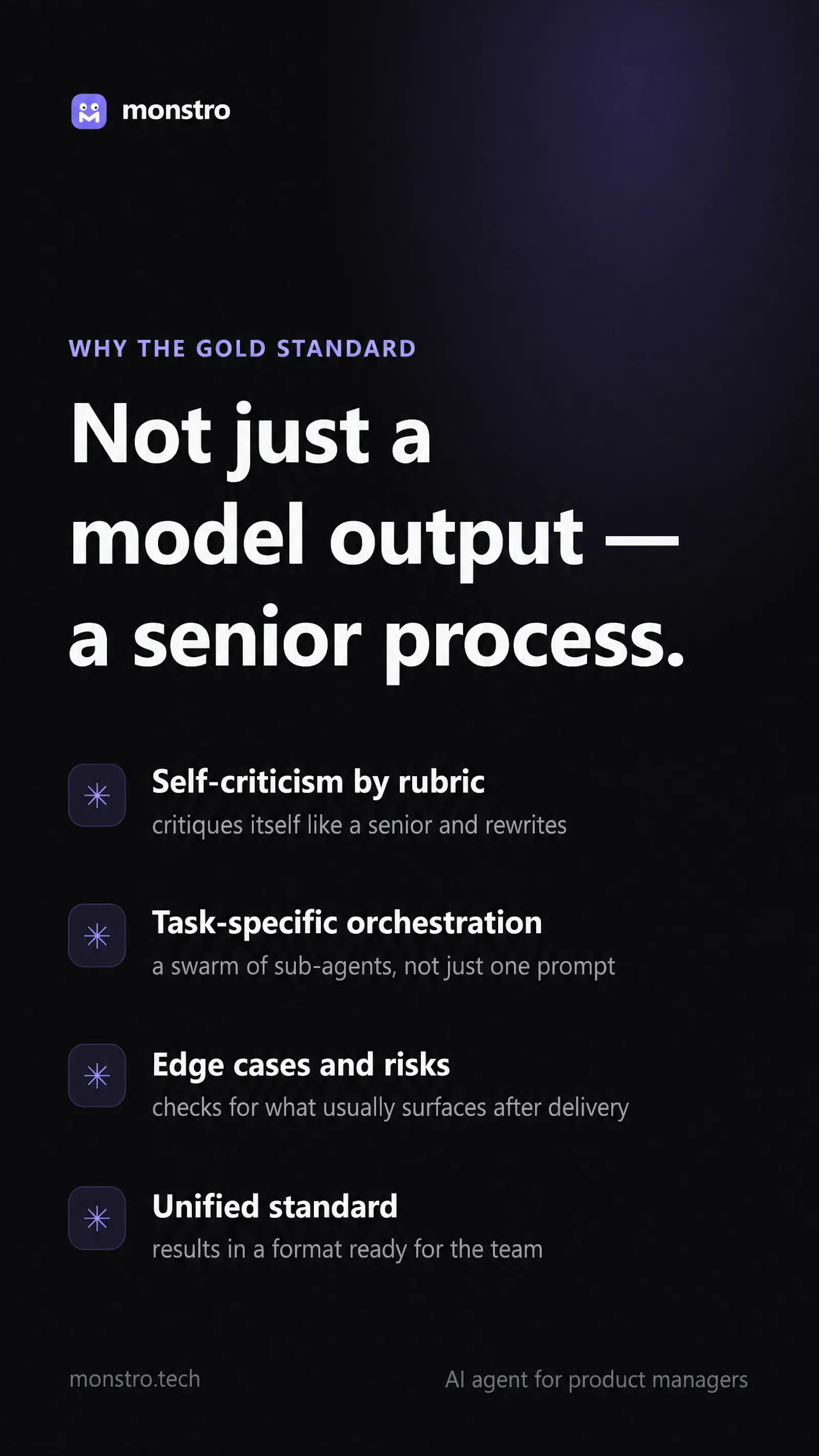 monstro

WHY THE GOLD STANDARD

Not just a model output — a senior process.

Self-criticism by rubric
critiques itself like a senior and rewrites

Task-specific orchestration
a swarm of sub-agents, not just one prompt

Edge cases and risks
checks for what usually surfaces after delivery

Unified standard
results in a format ready for the team

monstro.tech

AI agent for product managers